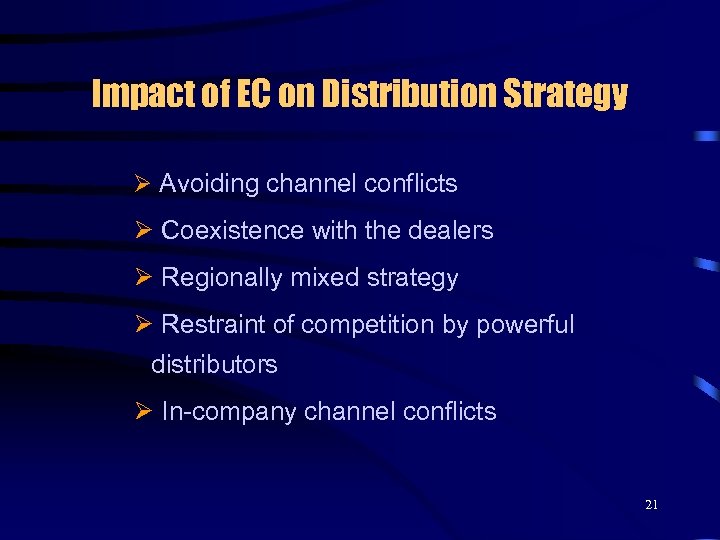 Impact of EC on Distribution Strategy

➢ Avoiding channel conflicts

➢ Coexistence with the dealers

➢ Regionally mixed strategy

➢ Restraint of competition by powerful distributors

➢ In-company channel conflicts

21